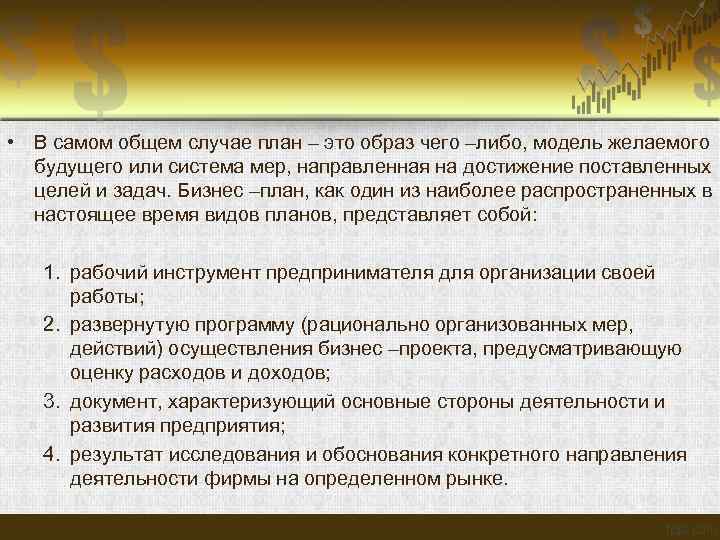 • В самом общем случае план – это образ чего –либо, модель желаемого будущего или система мер, направленная на достижение поставленных целей и задач. Бизнес –план, как один из наиболее распространенных в настоящее время видов планов, представляет собой:

1. рабочий инструмент предпринимателя для организации своей работы;
2. развернутую программу (рационально организованных мер, действий) осуществления бизнес –проекта, предусматривающую оценку расходов и доходов;
3. документ, характеризующий основные стороны деятельности и развития предприятия;
4. результат исследования и обоснования конкретного направления деятельности фирмы на определенном рынке.